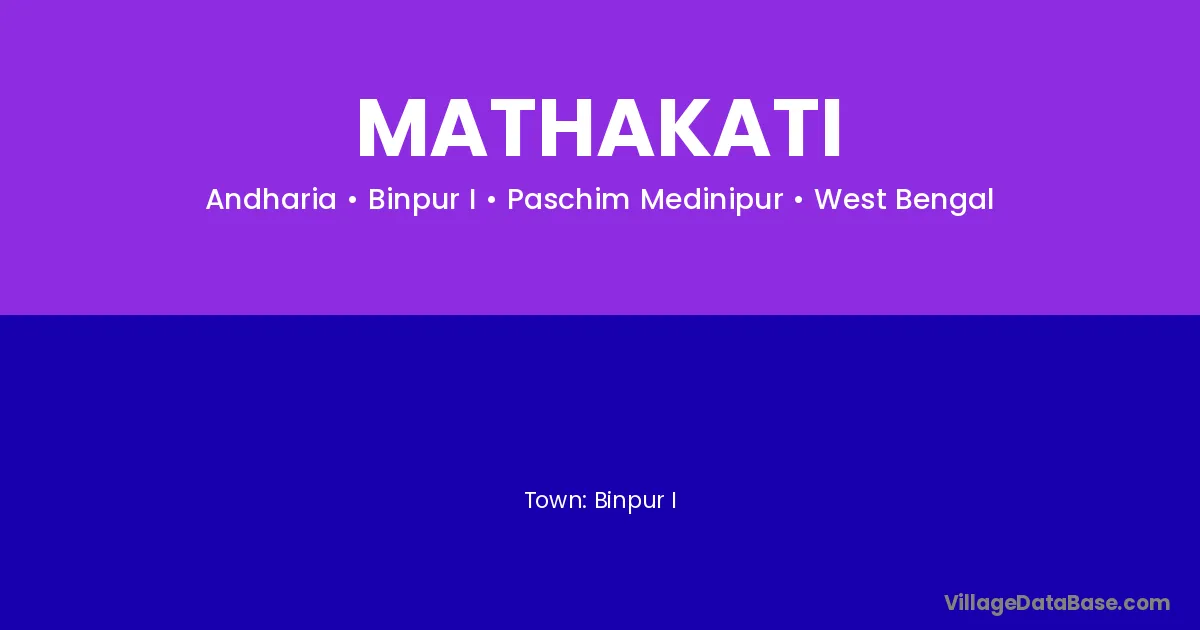 MATHAKATI

Andharia • Binpur I • Paschim Medinipur • West Bengal

Town: Binpur I

VillageDataBase.com